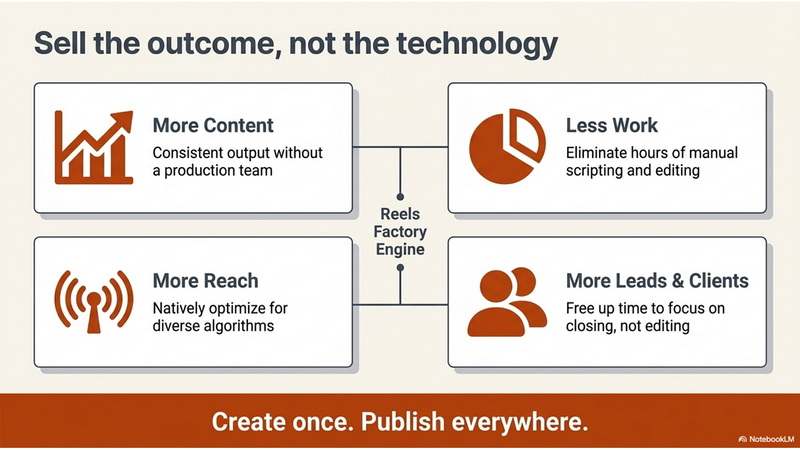 Sell the outcome, not the technology

More Content
Consistent output without a production team

Less Work
Eliminate hours of manual scripting and editing

Reels Factory Engine

More Reach
Natively optimize for diverse algorithms

More Leads & Clients
Free up time to focus on closing, not editing

Create once. Publish everywhere.

NotebookLM